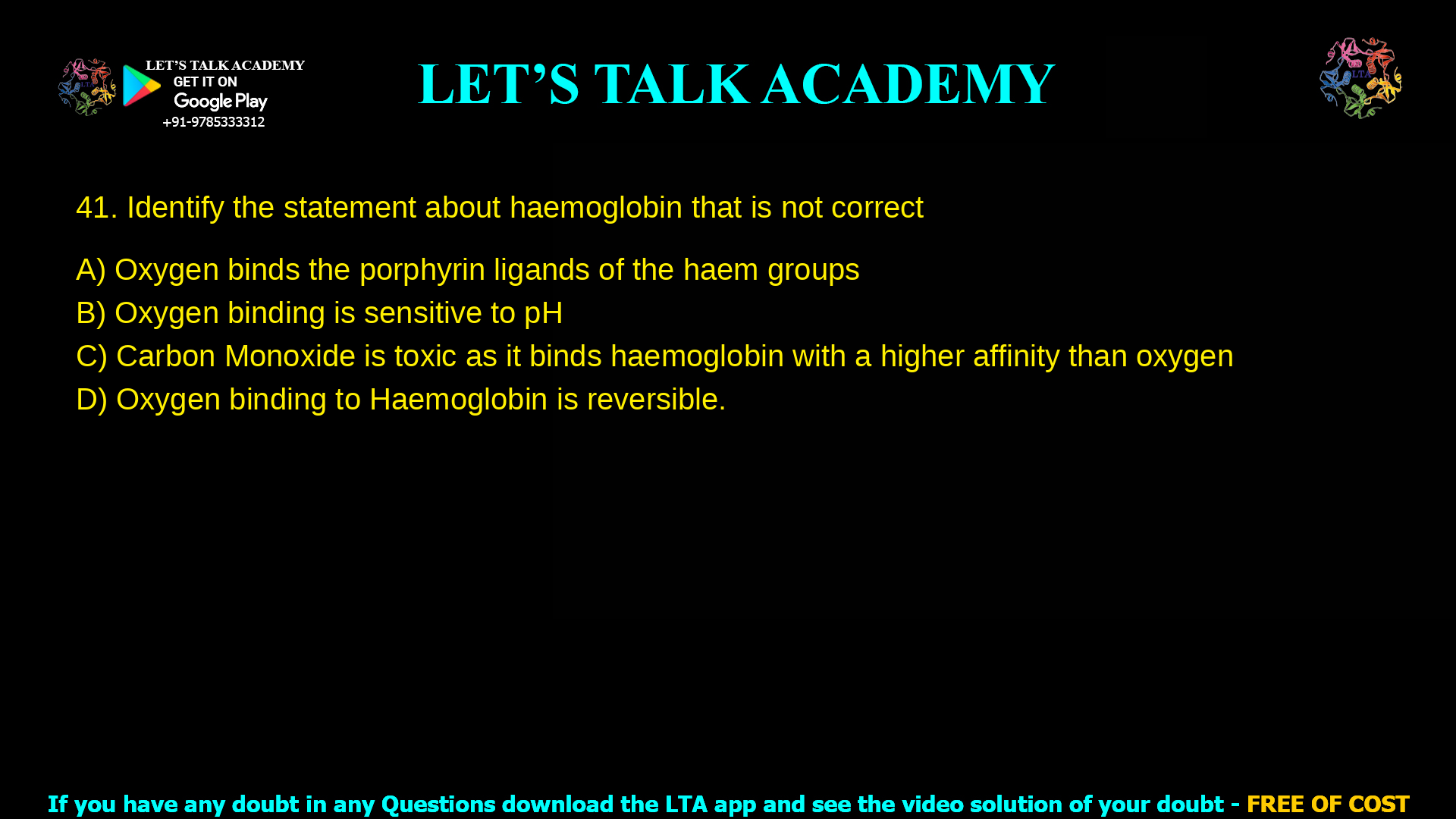 LET'S TALK ACADEMY
GET IT ON
Google Play
+91-9785333312

LET'S TALK ACADEMY

LTA

41. Identify the statement about haemoglobin that is not correct

A) Oxygen binds the porphyrin ligands of the haem groups
B) Oxygen binding is sensitive to pH
C) Carbon Monoxide is toxic as it binds haemoglobin with a higher affinity than oxygen
D) Oxygen binding to Haemoglobin is reversible.

If you have any doubt in any Questions download the LTA app and see the video solution of your doubt - FREE OF COST